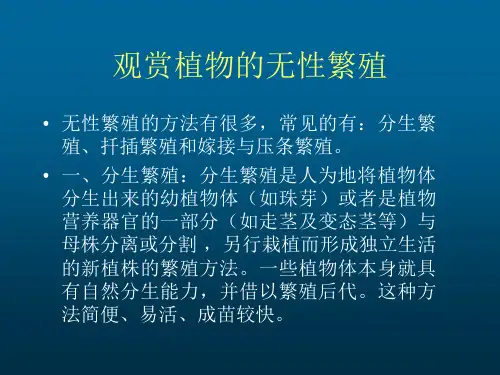 观赏植物的无性繁殖

• 无性繁殖的方法有很多，常见的有：分生繁殖、扦插繁殖和嫁接与压条繁殖。

• 一、分生繁殖：分生繁殖是人为地将植物体分生出来的幼植物体（如珠芽）或者是植物营养器官的一部分（如走茎及变态茎等）与母株分离或分割，另行栽植而形成独立生活的新植株的繁殖方法。一些植物体本身就具有自然分生能力，并借以繁殖后代。这种方法简便、易活、成苗较快。